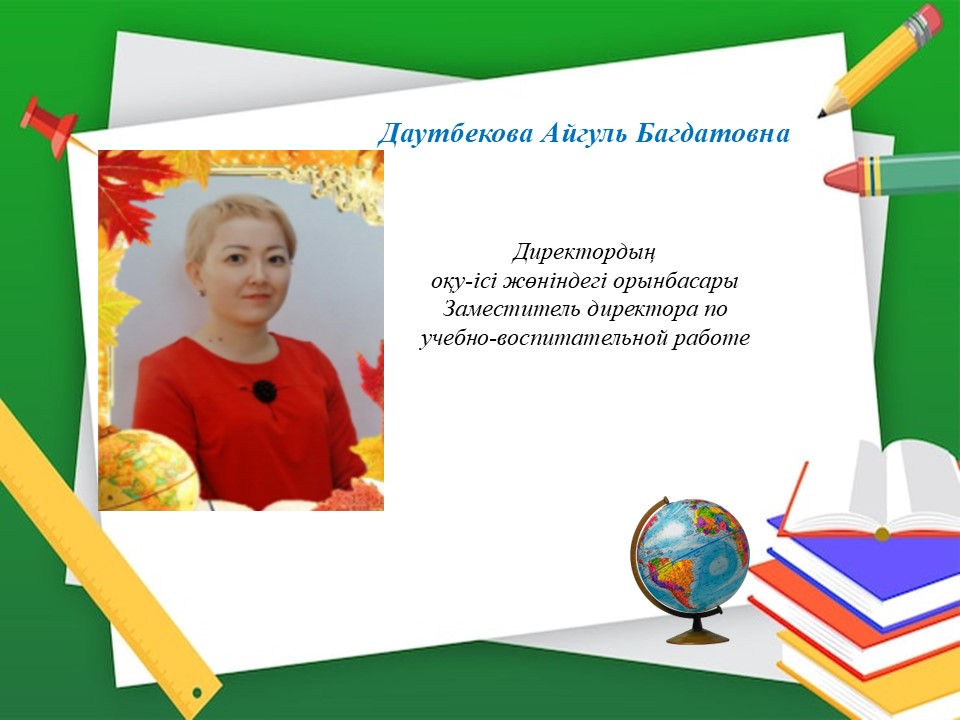 Даутбекова Айгуль Багдатовна

Директордың
оқу-ісі жөніндегі орынбасары
Заместитель директора по
учебно-воспитательной работе